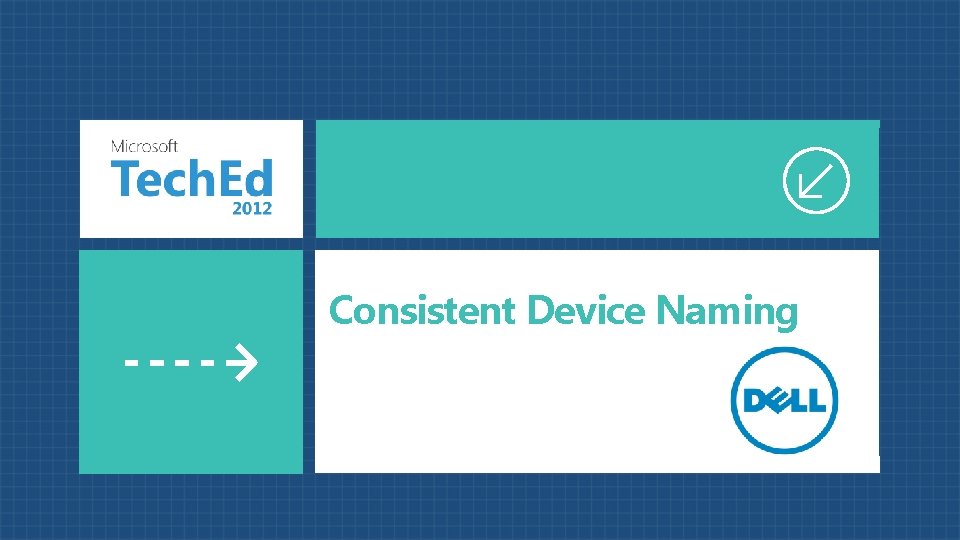 Microsoft
TechEd
2012

Consistent Device Naming

DELL